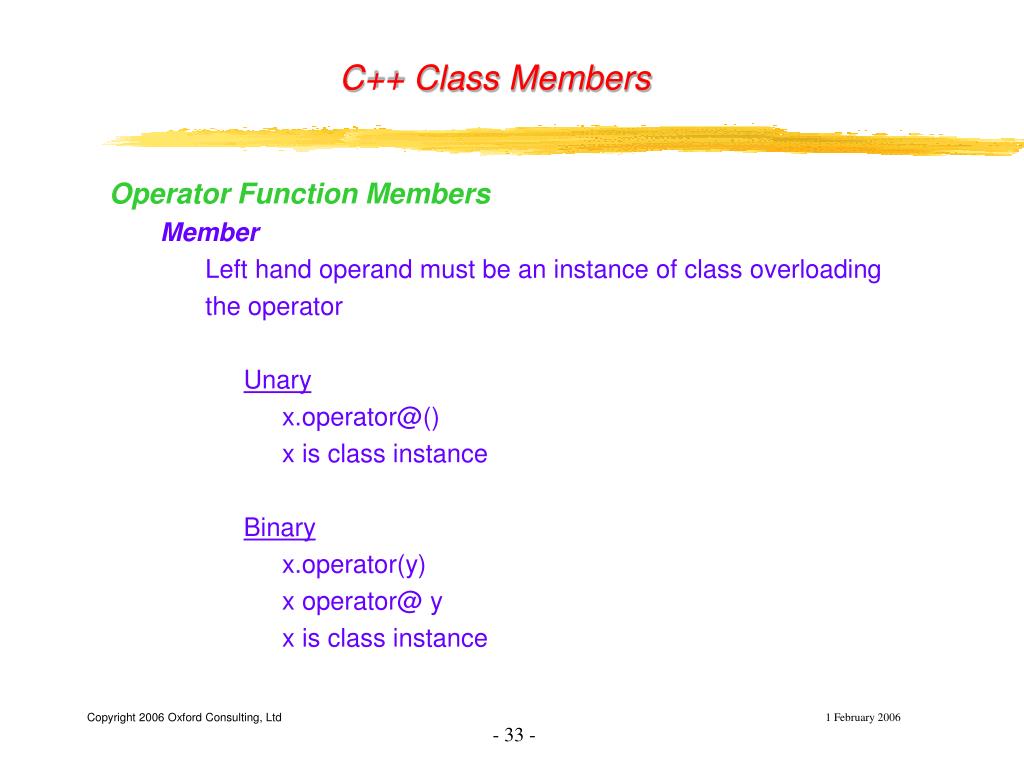 C++ Class Members

Operator Function Members

Member

Left hand operand must be an instance of class overloading the operator

Unary

x.operator@()

x is class instance

Binary

x.operator(y)

x operator@ y

x is class instance

Copyright 2006 Oxford Consulting, Ltd

1 February 2006

- 33 -